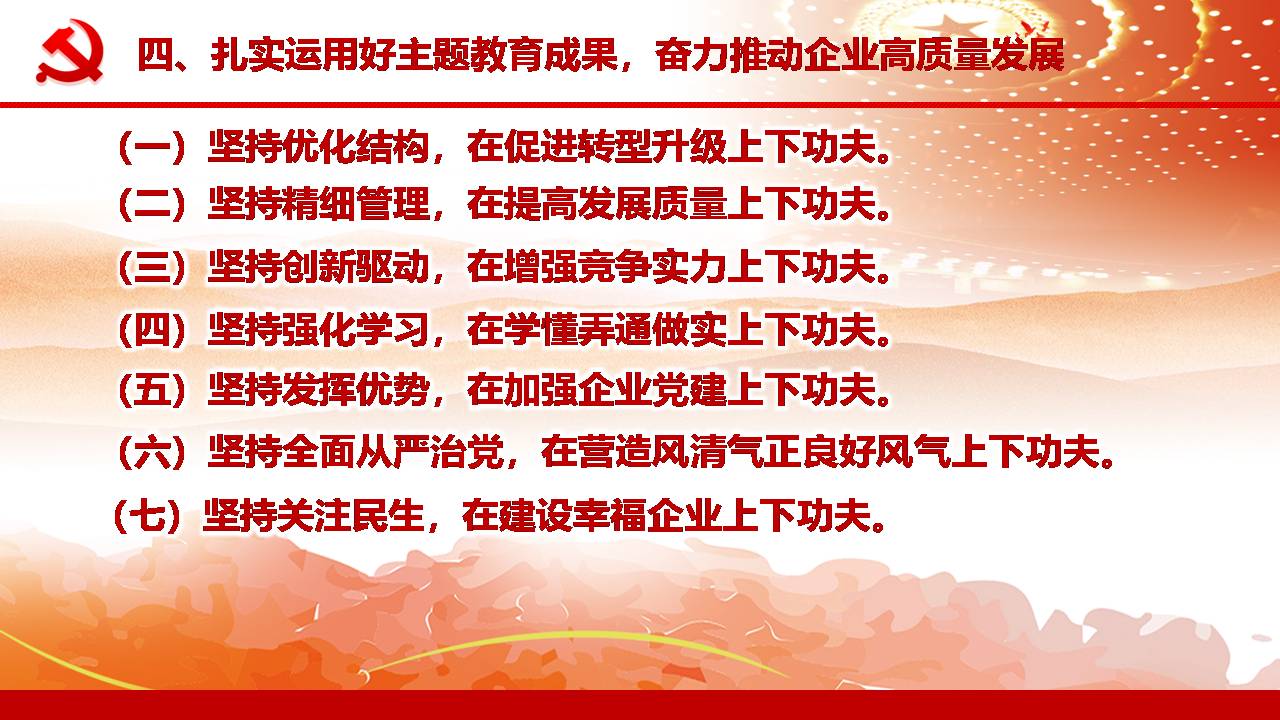 四、扎实运用好主题教育成果，奋力推动企业高质量发展

（一）坚持优化结构，在促进转型升级上下功夫。
（二）坚持精细管理，在提高发展质量上下功夫。
（三）坚持创新驱动，在增强竞争实力上下功夫。
（四）坚持强化学习，在学懂弄通做实上下功夫。
（五）坚持发挥优势，在加强企业党建上下功夫。
（六）坚持全面从严治党，在营造风清气正良好风气上下功夫。
（七）坚持关注民生，在建设幸福企业上下功夫。